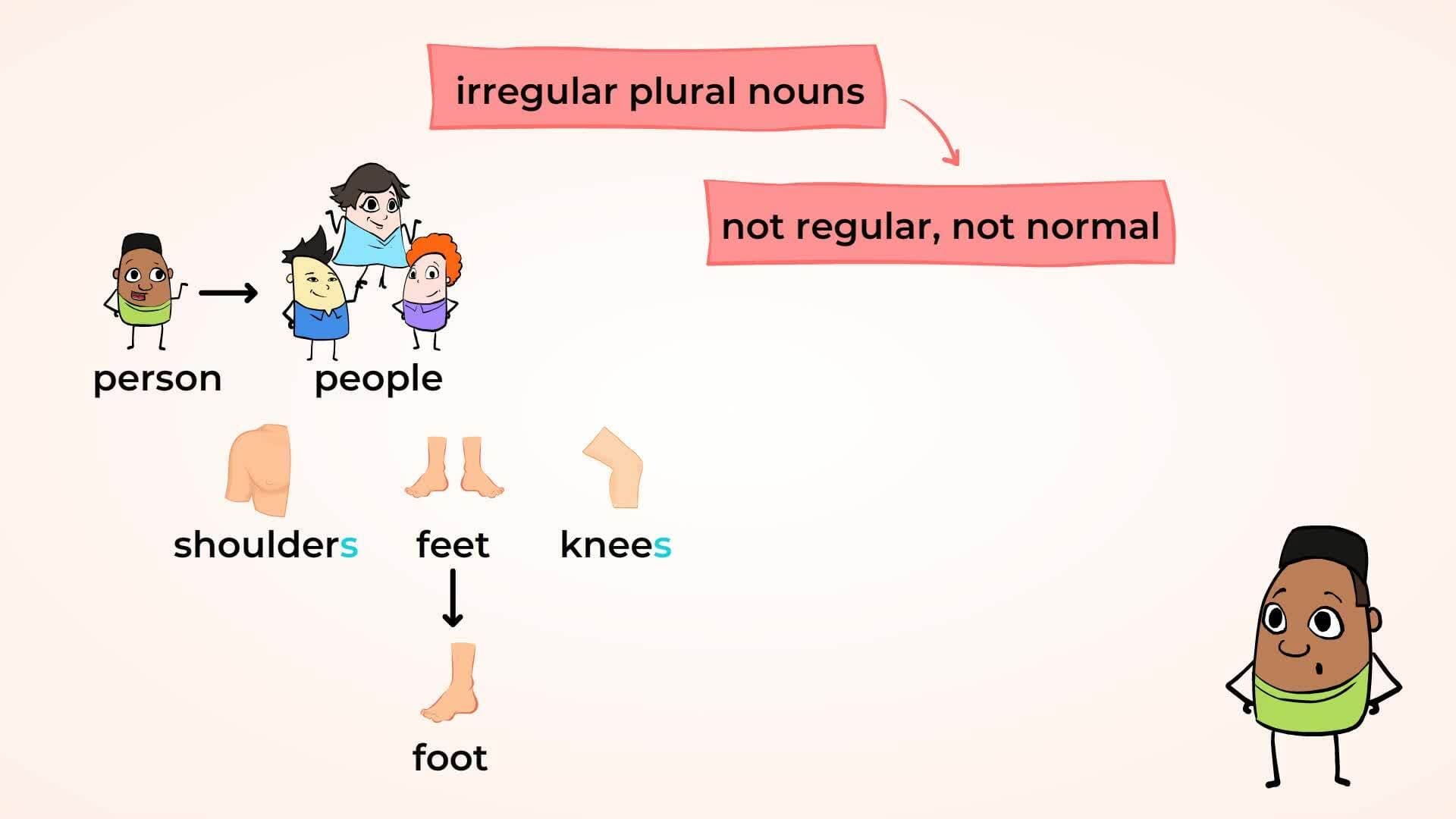 irregular plural nouns

not regular, not normal

person people

shoulders feet knees

foot